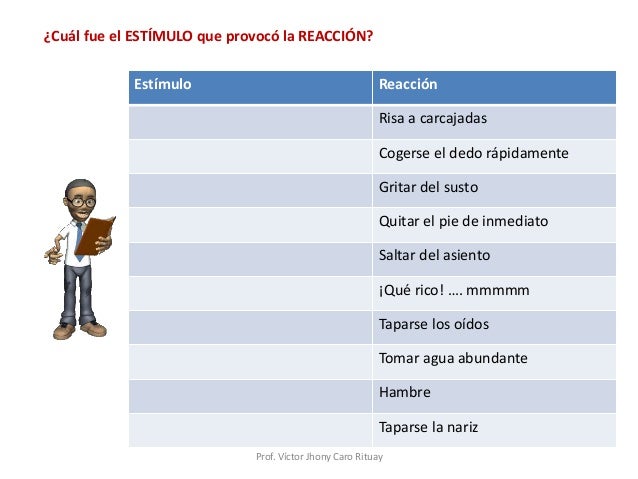 ¿Cuál fue el ESTÍMULO que provocó la REACCIÓN?

| Estímulo | Reacción |
|---|---|
| | Risa a carcajadas |
| | Cogerse el dedo rápidamente |
| | Gritar del susto |
| | Quitar el pie de inmediato |
| | Saltar del asiento |
| | ¡Qué rico! …. mmmmm |
| | Taparse los oídos |
| | Tomar agua abundante |
| | Hambre |
| | Taparse la nariz |

Prof. Víctor Jhony Caro Rituay